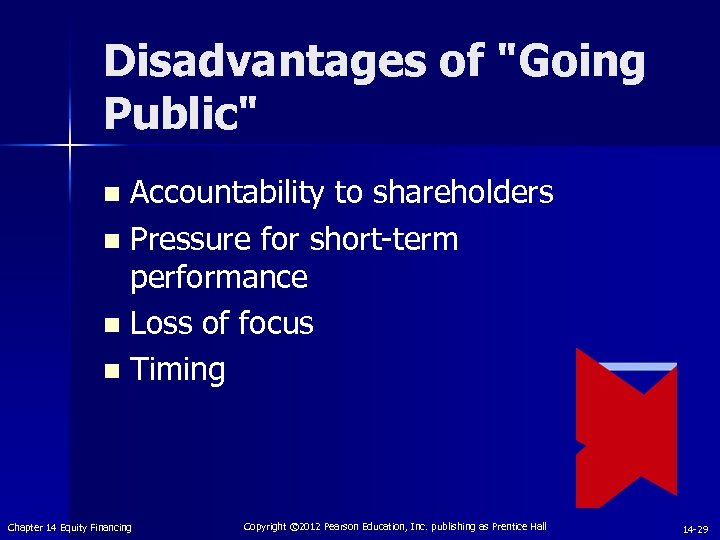 Disadvantages of "Going Public"

- Accountability to shareholders
- Pressure for short-term performance
- Loss of focus
- Timing

Chapter 14 Equity Financing

Copyright ©2012 Pearson Education, Inc. publishing as Prentice Hall

14-29